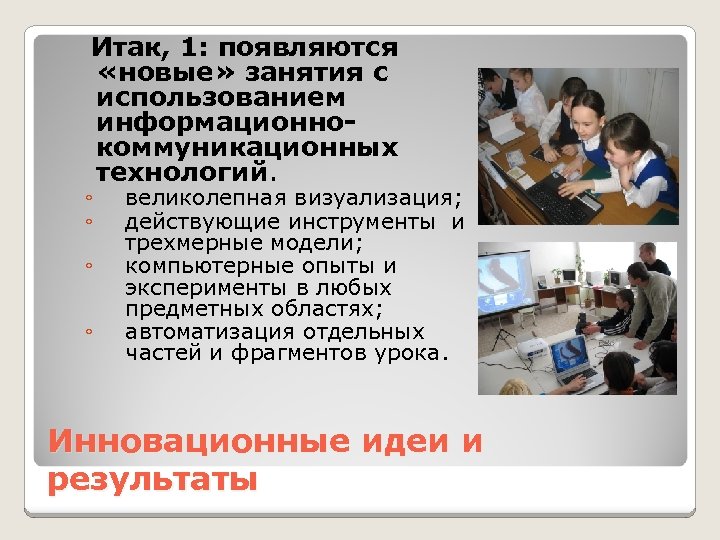 Итак, 1: появляются «новые» занятия с использованием информационно-коммуникационных технологий.

◦ великолепная визуализация;
◦ действующие инструменты и трехмерные модели;
◦ компьютерные опыты и эксперименты в любых предметных областях;
◦ автоматизация отдельных частей и фрагментов урока.

Инновационные идеи и результаты